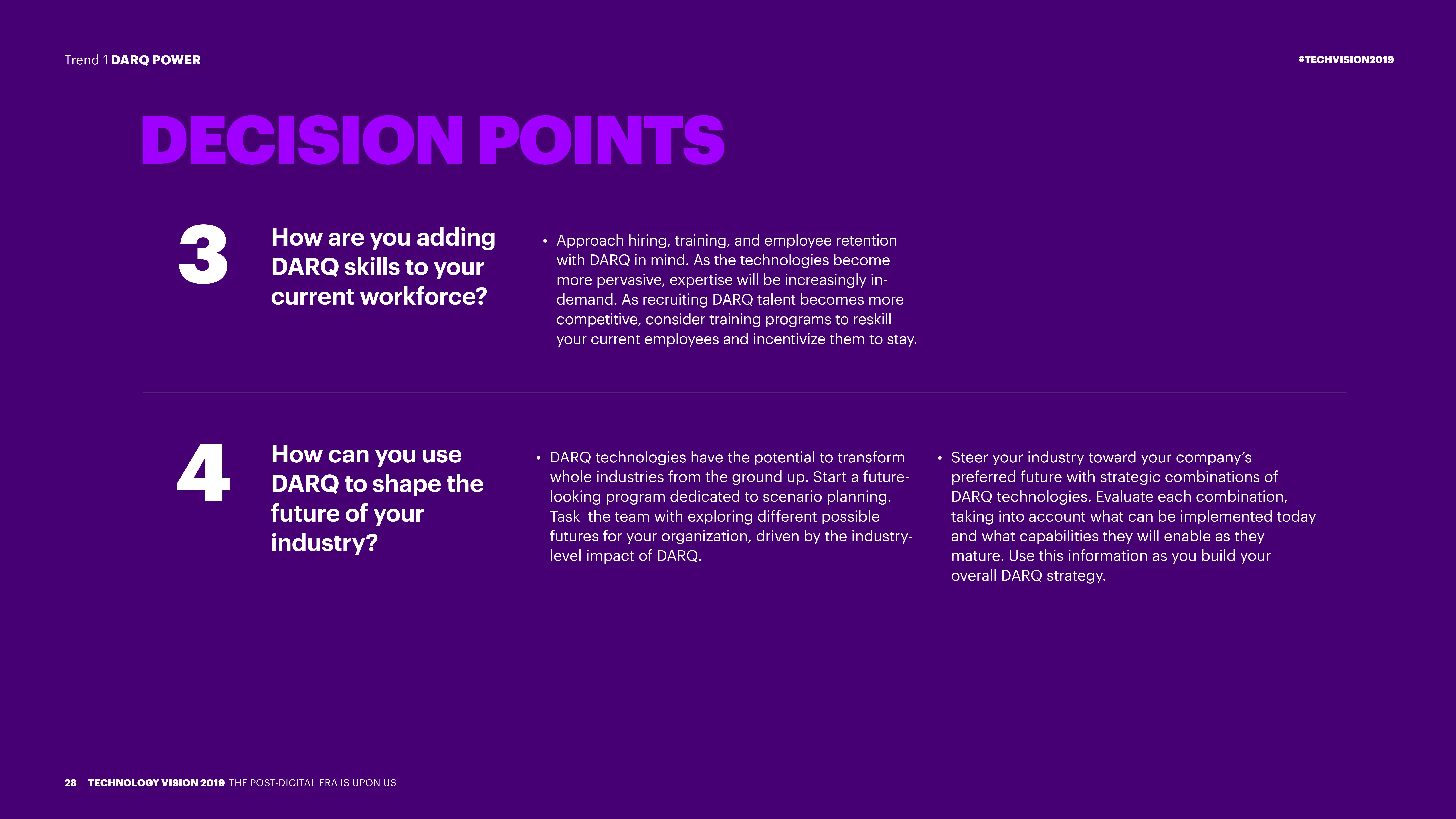 Trend 1 DARQ POWER

#TECHVISION2019

DECISION POINTS

3

How are you adding DARQ skills to your current workforce?

• Approach hiring, training, and employee retention with DARQ in mind. As the technologies become more pervasive, expertise will be increasingly in-demand. As recruiting DARQ talent becomes more competitive, consider training programs to reskill your current employees and incentivize them to stay.

4

How can you use DARQ to shape the future of your industry?

• DARQ technologies have the potential to transform whole industries from the ground up. Start a future-looking program dedicated to scenario planning. Task the team with exploring different possible futures for your organization, driven by the industry-level impact of DARQ.

• Steer your industry toward your company's preferred future with strategic combinations of DARQ technologies. Evaluate each combination, taking into account what can be implemented today and what capabilities they will enable as they mature. Use this information as you build your overall DARQ strategy.

28 TECHNOLOGY VISION 2019 THE POST-DIGITAL ERA IS UPON US